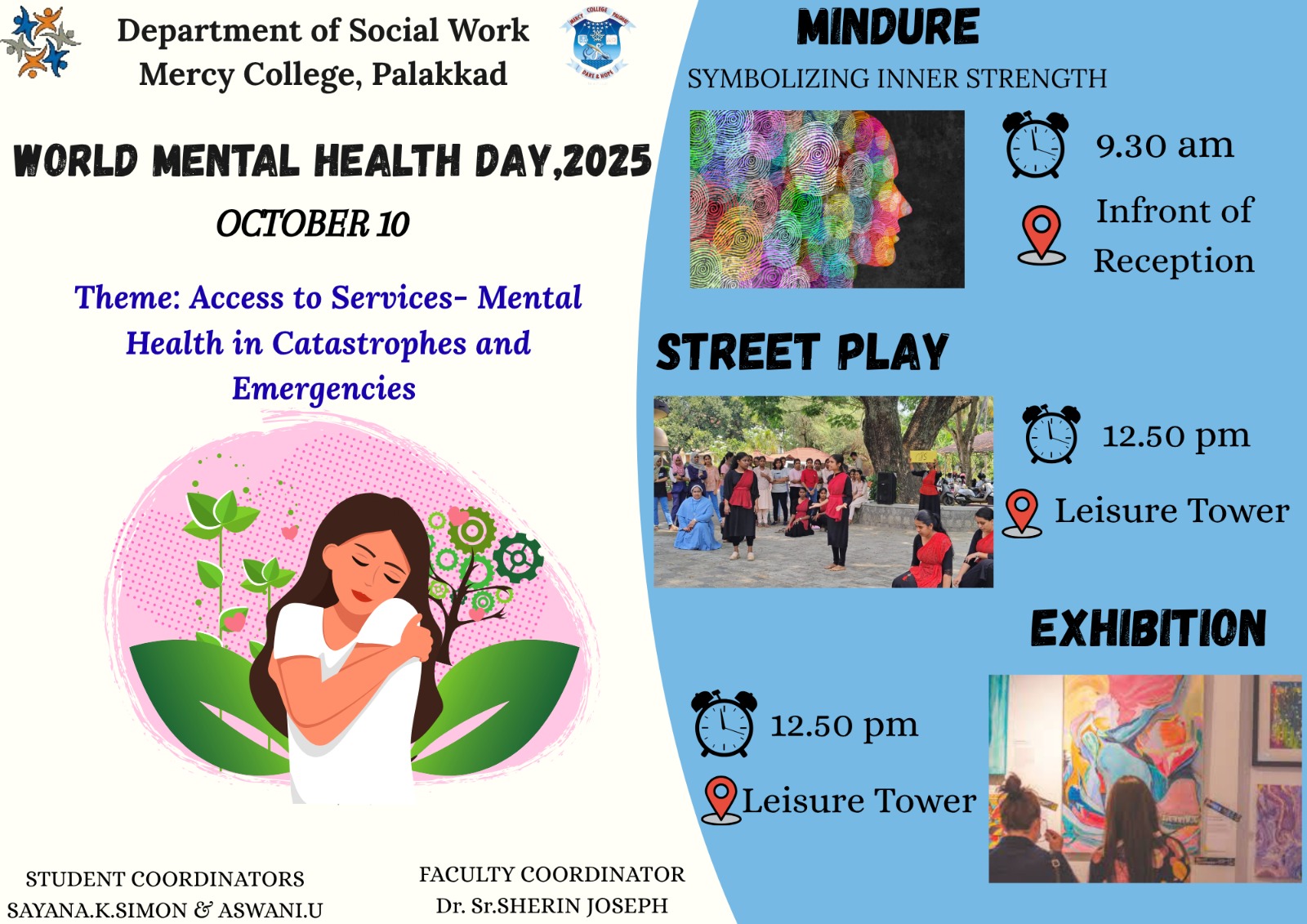 Department of Social Work
Mercy College, Palakkad

MERCY COLLEGE PALGHAT
DARE & HOPE

WORLD MENTAL HEALTH DAY,2025
OCTOBER 10

Theme: Access to Services- Mental Health in Catastrophes and Emergencies

STUDENT COORDINATORS
SAYANA.K.SIMON & ASWANI.U

FACULTY COORDINATOR
Dr. Sr.SHERIN JOSEPH

MINDURE
SYMBOLIZING INNER STRENGTH

9.30 am
Infront of Reception

STREET PLAY

12.50 pm
Leisure Tower

EXHIBITION

12.50 pm
Leisure Tower